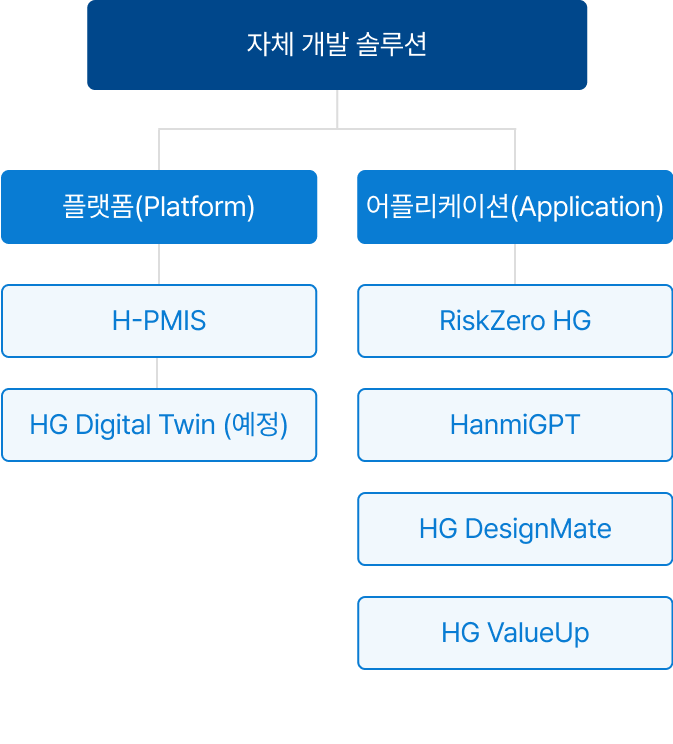 자체 개발 솔루션

플랫폼(Platform)

H-PMIS

HG Digital Twin (예정)

어플리케이션(Application)

RiskZero HG

HanmiGPT

HG DesignMate

HG ValueUp